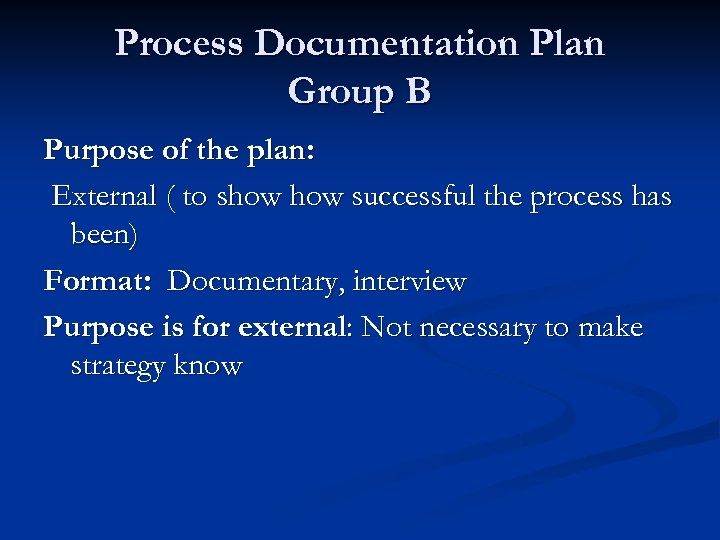 Process Documentation Plan
Group B

Purpose of the plan:

External ( to show how successful the process has been)

Format: Documentary, interview

Purpose is for external: Not necessary to make strategy know